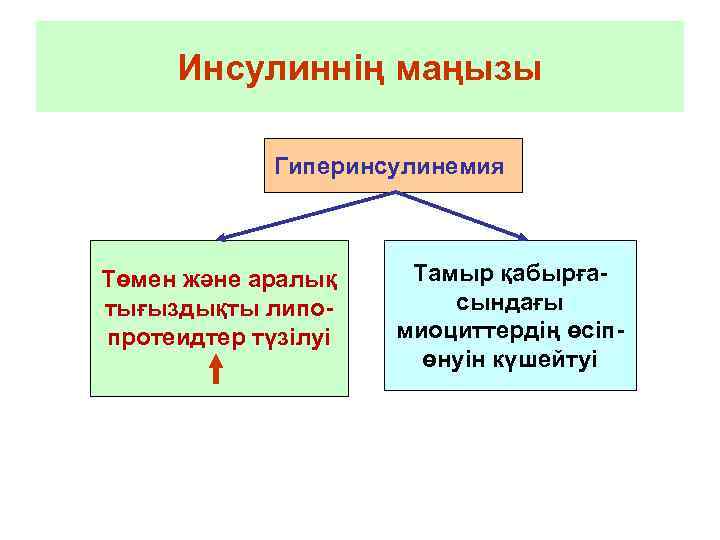 Инсулиннің маңызы

Гиперинсулинемия

Төмен және аралық тығыздықты липопротеидтер түзілуі

Тамыр қабырғасындағы миоциттердің өсіп-өнуін күшейтуі